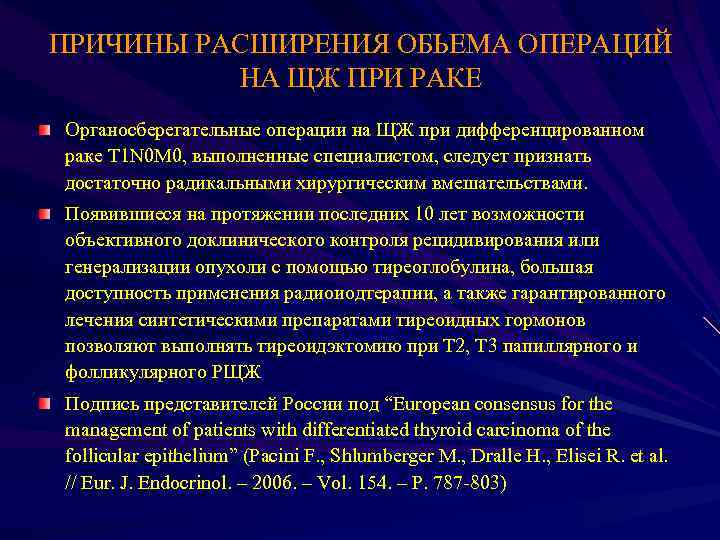 ПРИЧИНЫ РАСШИРЕНИЯ ОБЬЕМА ОПЕРАЦИЙ НА ЩЖ ПРИ РАКЕ

Органосберегательные операции на ЩЖ при дифференцированном раке T1N0M0, выполненные специалистом, следует признать достаточно радикальными хирургическим вмешательствами.

Появившиеся на протяжении последних 10 лет возможности объективного доклинического контроля рецидивирования или генерализации опухоли с помощью тиреоглобулина, большая доступность применения радиоиодтерапии, а также гарантированного лечения синтетическими препаратами тиреоидных гормонов позволяют выполнять тиреоидэктомию при Т2, Т3 папиллярного и фолликулярного РЩЖ

Подпись представителей России под “European consensus for the management of patients with differentiated thyroid carcinoma of the follicular epithelium” (Pacini F., Shlumberger M., Dralle H., Elisei R. et al. // Eur. J. Endocrinol. – 2006. – Vol. 154. – P. 787-803)